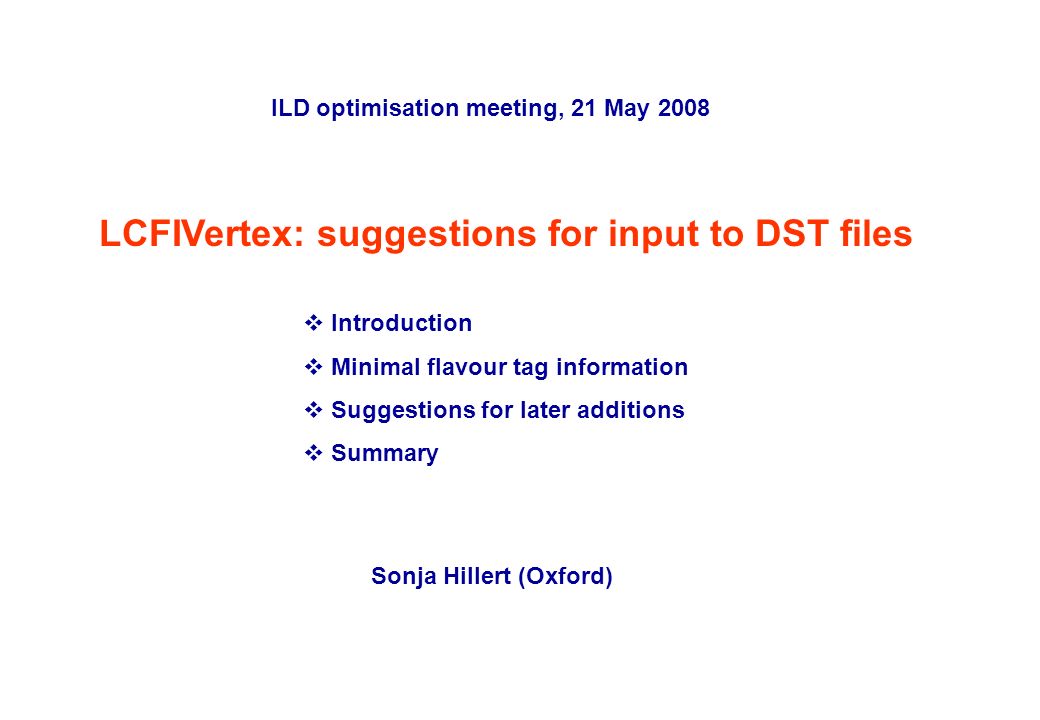 ILD optimisation meeting, 21 May 2008

LCFIVertex: suggestions for input to DST files

❖ Introduction

❖ Minimal flavour tag information

❖ Suggestions for later additions

❖ Summary

Sonja Hillert (Oxford)